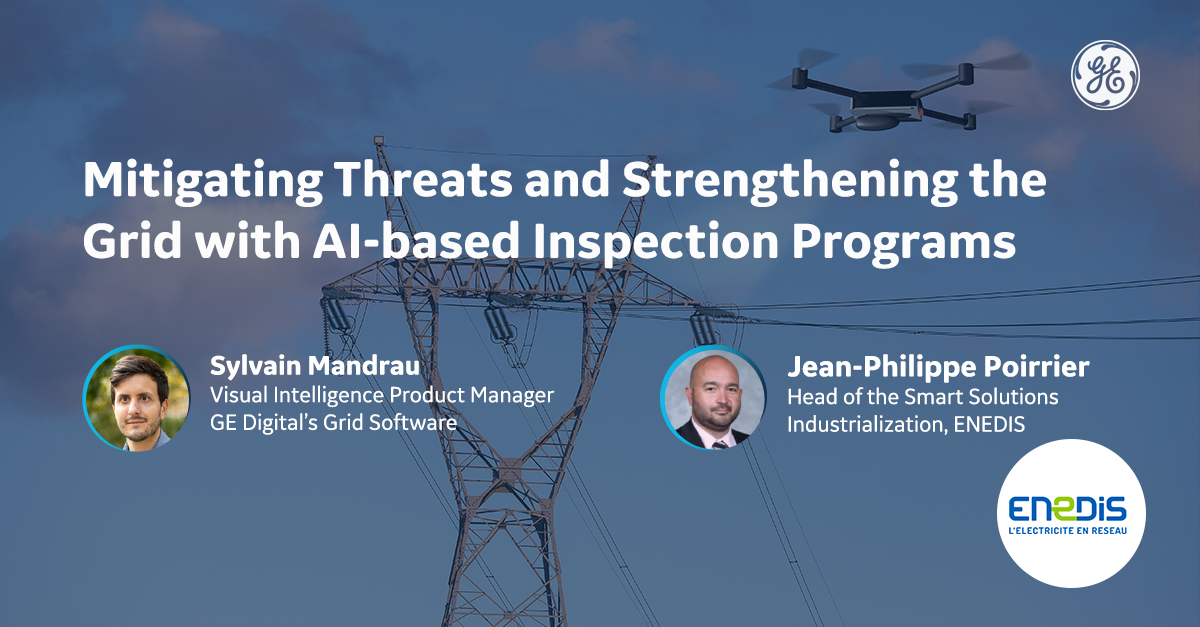 GE

Mitigating Threats and Strengthening the Grid with AI-based Inspection Programs

Sylvain Mandrau
Visual Intelligence Product Manager
GE Digital's Grid Software

Jean-Philippe Poirrier
Head of the Smart Solutions
Industrialization, ENEDIS

ENEDIS
L'ELECTRICITE EN RESEAU